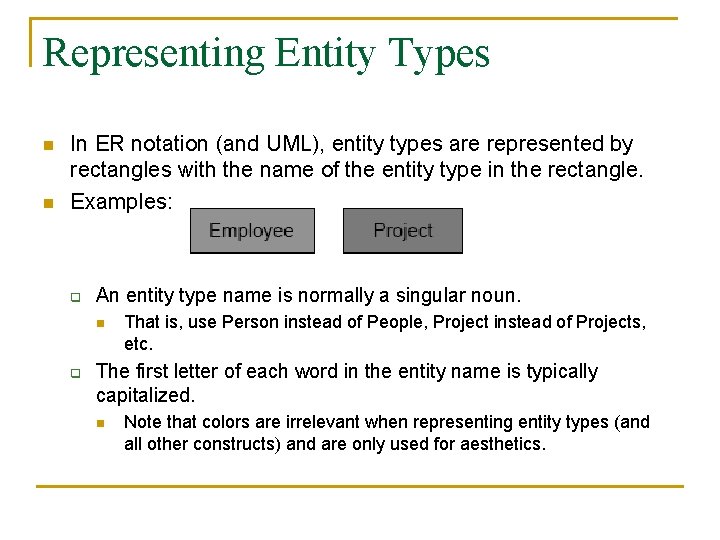 Representing Entity Types

In ER notation (and UML), entity types are represented by rectangles with the name of the entity type in the rectangle.

Examples:

Employee

Project

An entity type name is normally a singular noun.

That is, use Person instead of People, Project instead of Projects, etc.

The first letter of each word in the entity name is typically capitalized.

Note that colors are irrelevant when representing entity types (and all other constructs) and are only used for aesthetics.